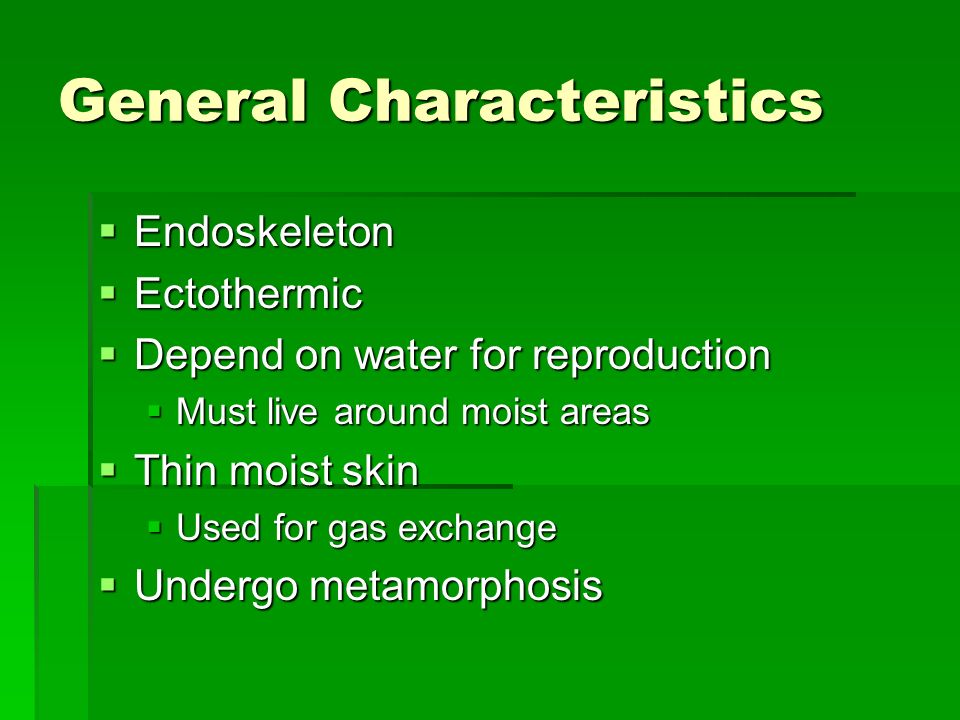 General Characteristics

- Endoskeleton
- Ectothermic
- Depend on water for reproduction
  - Must live around moist areas
- Thin moist skin
  - Used for gas exchange
- Undergo metamorphosis